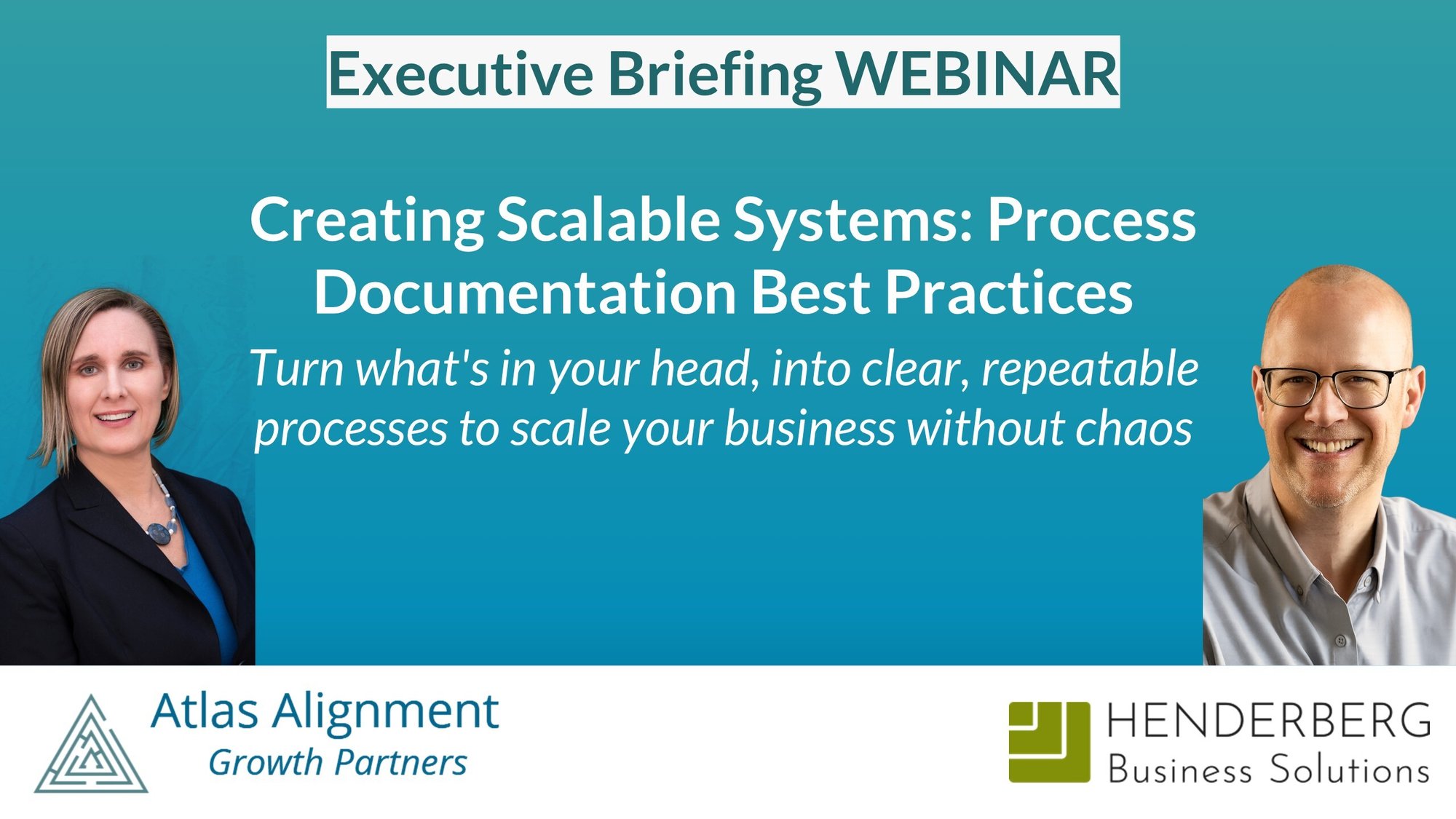 Executive Briefing WEBINAR

Creating Scalable Systems: Process Documentation Best Practices

Turn what's in your head, into clear, repeatable processes to scale your business without chaos

Atlas Alignment
Growth Partners

HENDERBERG
Business Solutions